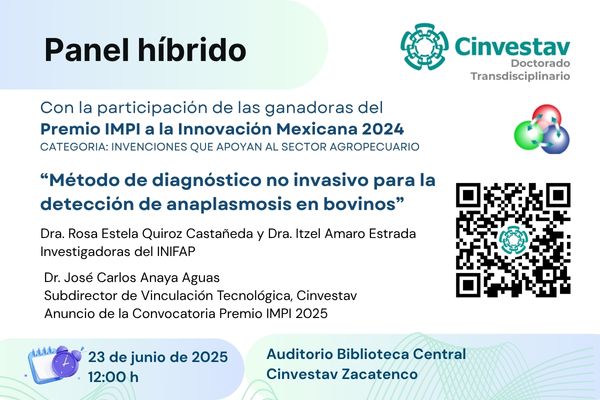 Panel híbrido

Cinvestav
Doctorado
Transdisciplinario

Con la participación de las ganadoras del
Premio IMPI a la Innovación Mexicana 2024
CATEGORIA: INVENCIONES QUE APOYAN AL SECTOR AGROPECUARIO

“Método de diagnóstico no invasivo para la detección de anaplasmosis en bovinos”

Dra. Rosa Estela Quiroz Castañeda y Dra. Itzel Amaro Estrada
Investigadoras del INIFAP

Dr. José Carlos Anaya Aguas
Subdirector de Vinculación Tecnológica, Cinvestav
Anuncio de la Convocatoria Premio IMPI 2025

23 de junio de 2025
12:00 h

Auditorio Biblioteca Central
Cinvestav Zacatenco